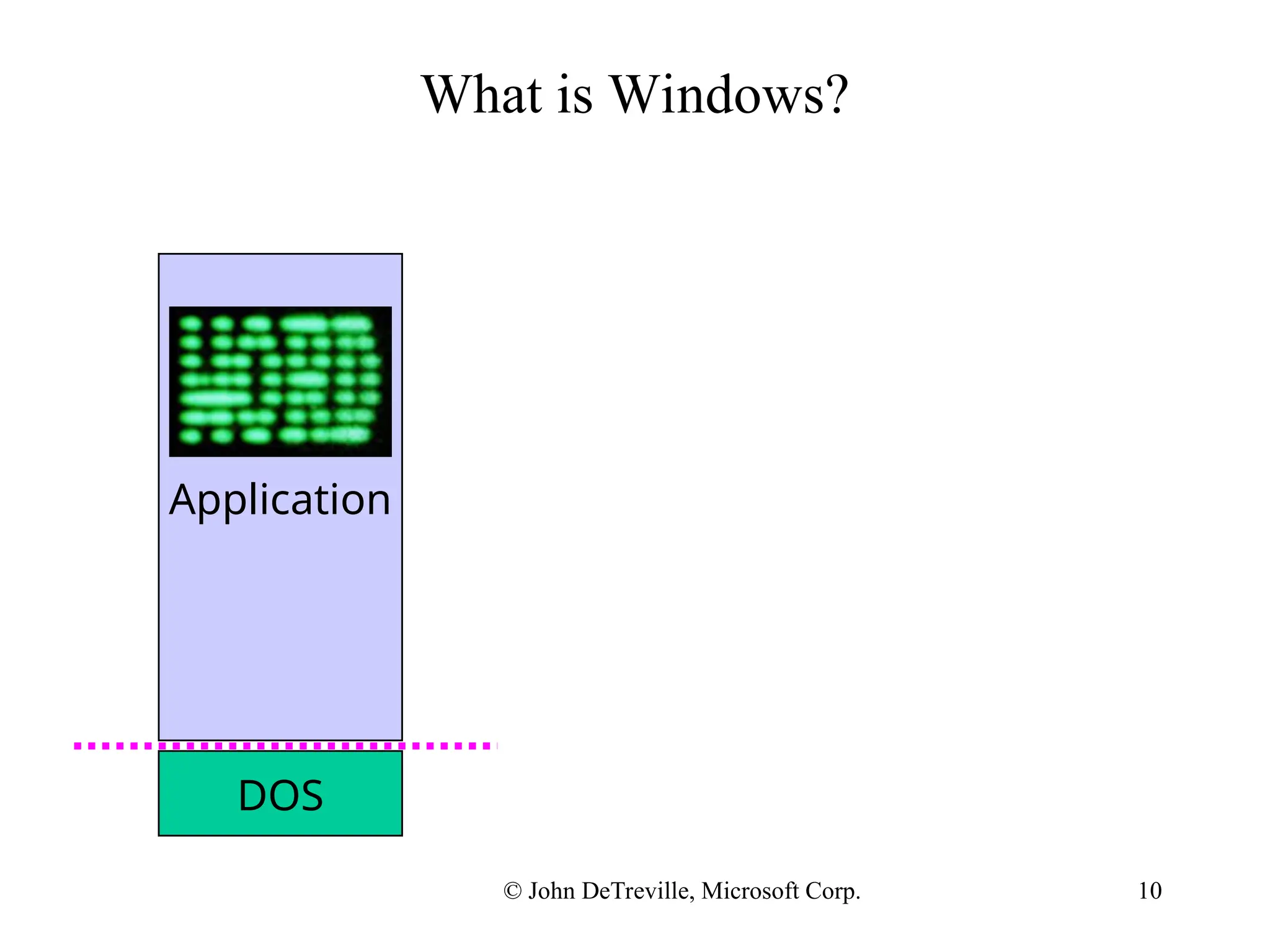 What is Windows?

Application

DOS

© John DeTreville, Microsoft Corp.

10